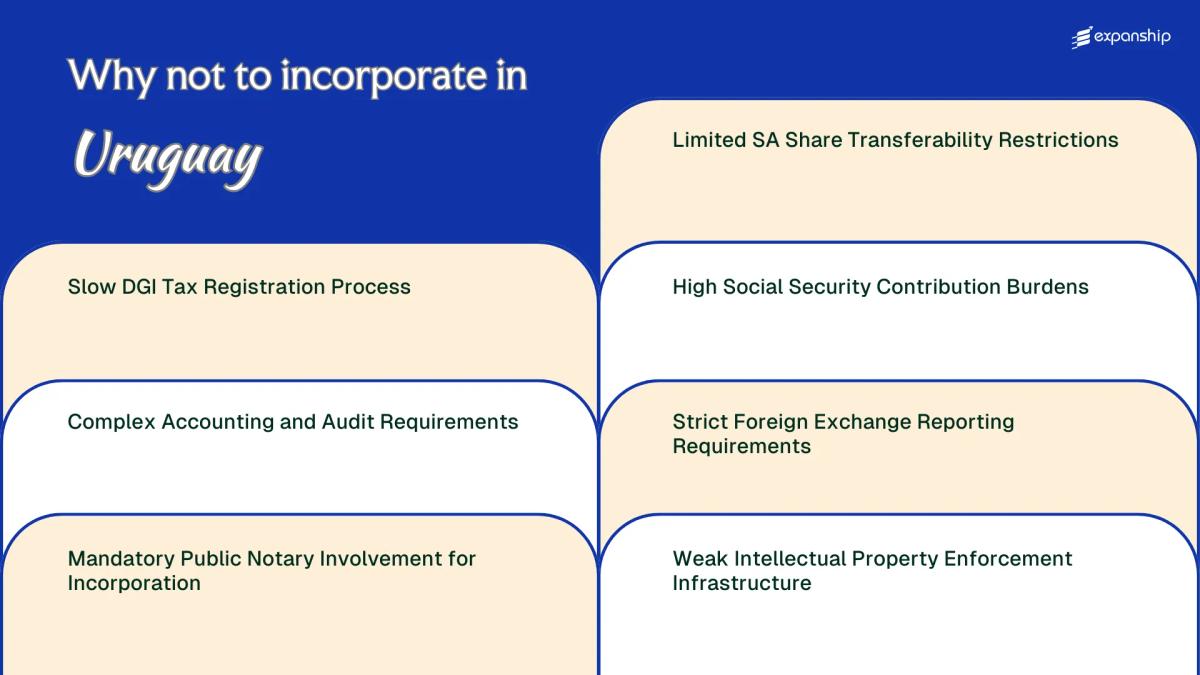 expanship

Why not to incorporate in

Uruguay

Slow DGI Tax Registration Process

Complex Accounting and Audit Requirements

Mandatory Public Notary Involvement for Incorporation

Limited SA Share Transferability Restrictions

High Social Security Contribution Burdens

Strict Foreign Exchange Reporting Requirements

Weak Intellectual Property Enforcement Infrastructure